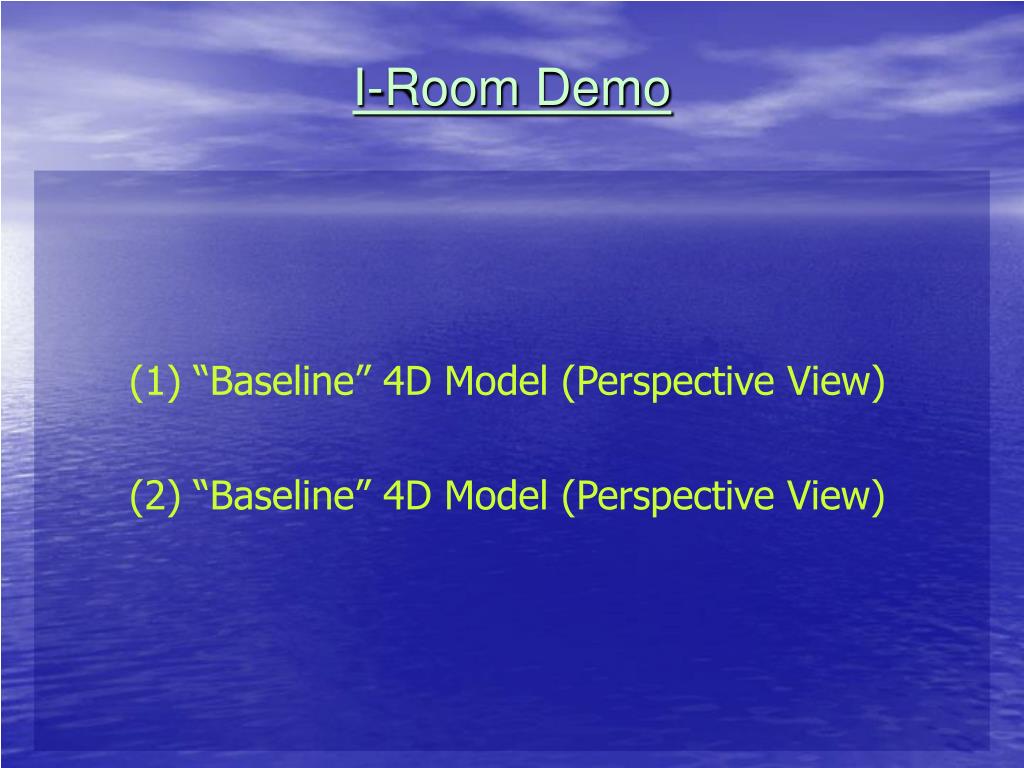 I-Room Demo

(1) “Baseline” 4D Model (Perspective View)

(2) “Baseline” 4D Model (Perspective View)